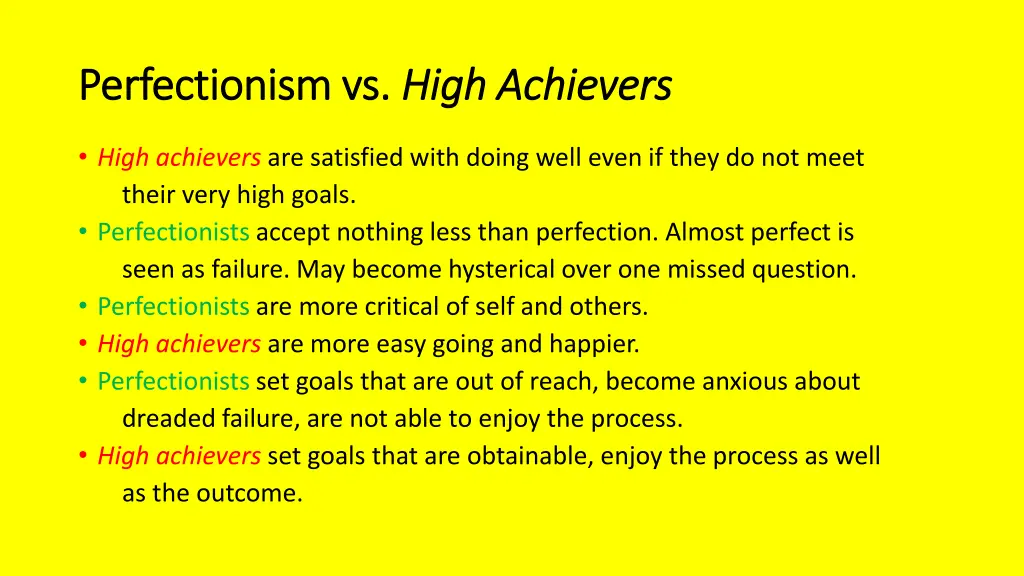 Perfectionism vs. High Achievers

• High achievers are satisfied with doing well even if they do not meet their very high goals.
• Perfectionists accept nothing less than perfection. Almost perfect is seen as failure. May become hysterical over one missed question.
• Perfectionists are more critical of self and others.
• High achievers are more easy going and happier.
• Perfectionists set goals that are out of reach, become anxious about dreaded failure, are not able to enjoy the process.
• High achievers set goals that are obtainable, enjoy the process as well as the outcome.